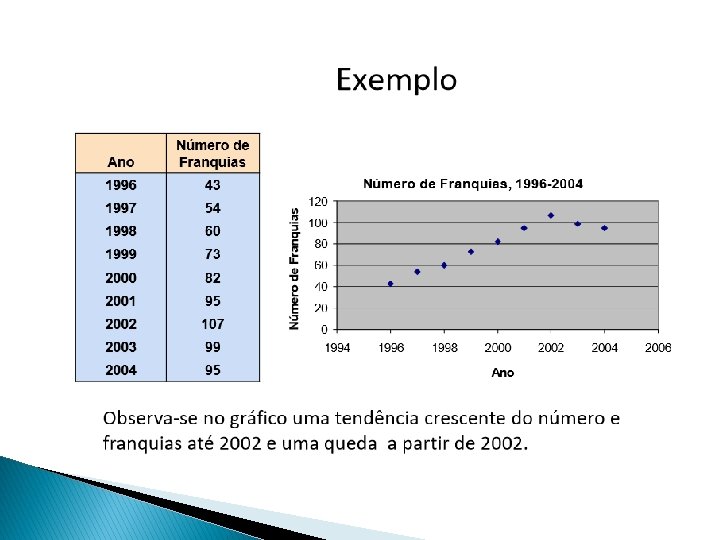 Exemplo

| Ano | Número de Franquias |
|---|---|
| 1996 | 43 |
| 1997 | 54 |
| 1998 | 60 |
| 1999 | 73 |
| 2000 | 82 |
| 2001 | 95 |
| 2002 | 107 |
| 2003 | 99 |
| 2004 | 95 |

Número de Franquias, 1996-2004

Número de Franquias

120
100
80
60
40
20
0

1994 1996 1998 2000 2002 2004 2006

Ano

Observa-se no gráfico uma tendência crescente do número e franquias até 2002 e uma queda a partir de 2002.